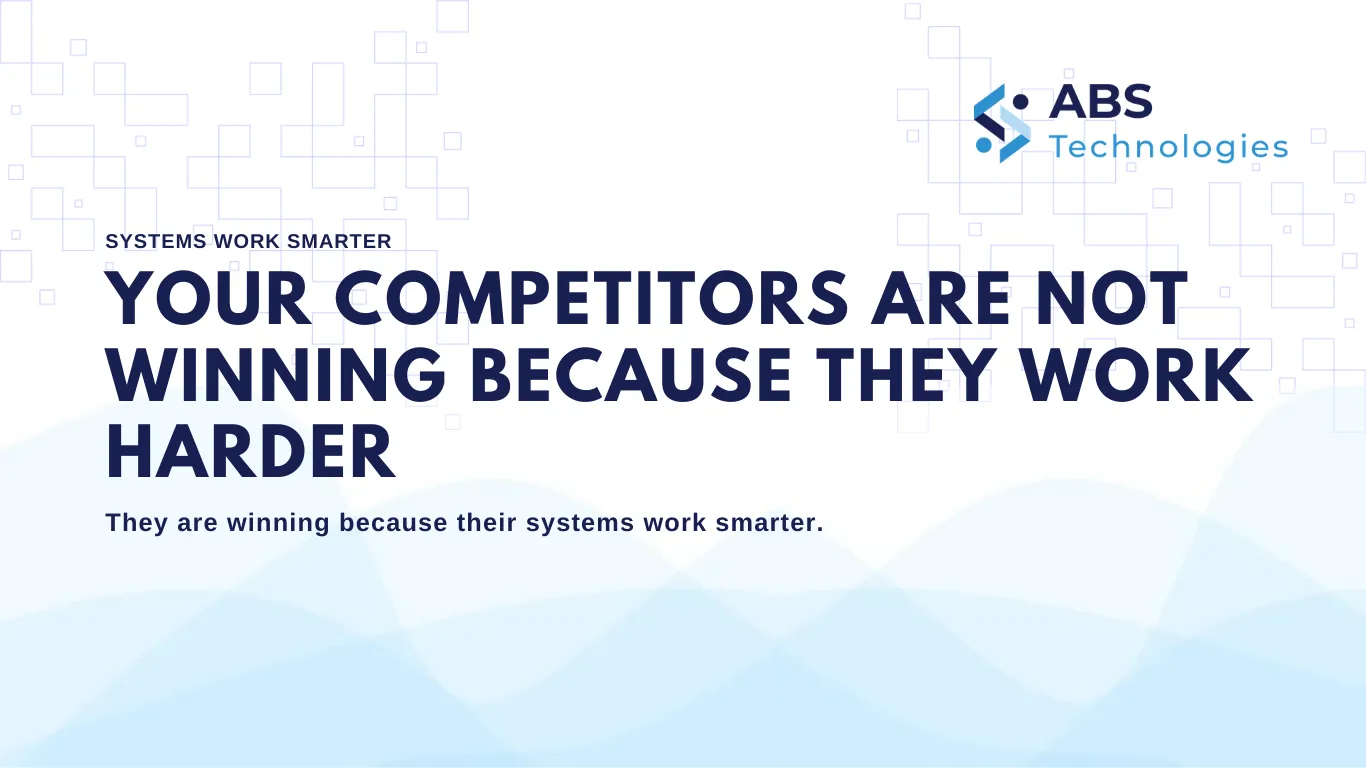 ABS
Technologies

SYSTEMS WORK SMARTER

YOUR COMPETITORS ARE NOT WINNING BECAUSE THEY WORK HARDER

They are winning because their systems work smarter.